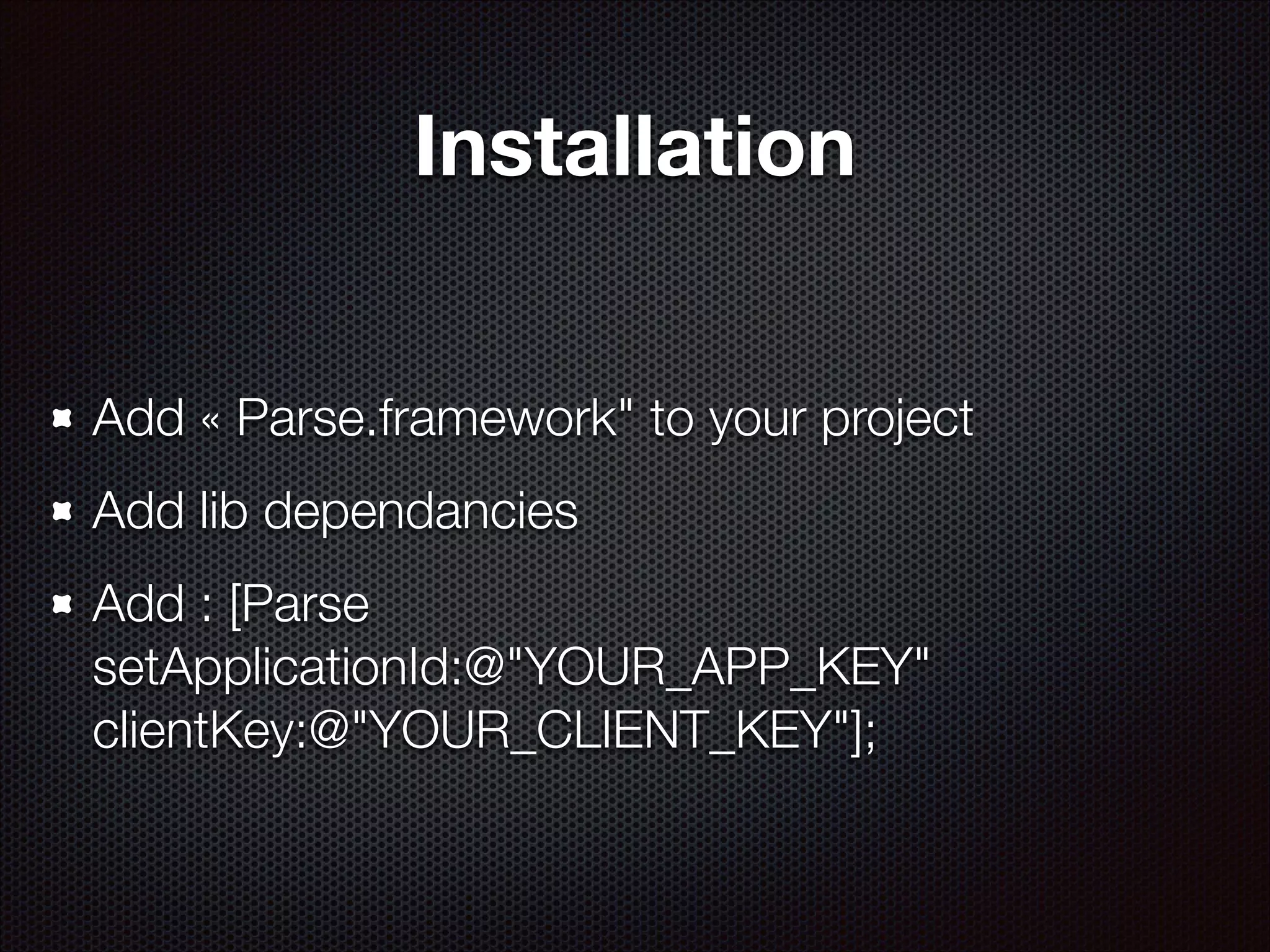 Installation

Add « Parse.framework" to your project

Add lib dependancies

Add : [Parse setApplicationId:@"YOUR_APP_KEY" clientKey:@"YOUR_CLIENT_KEY"];